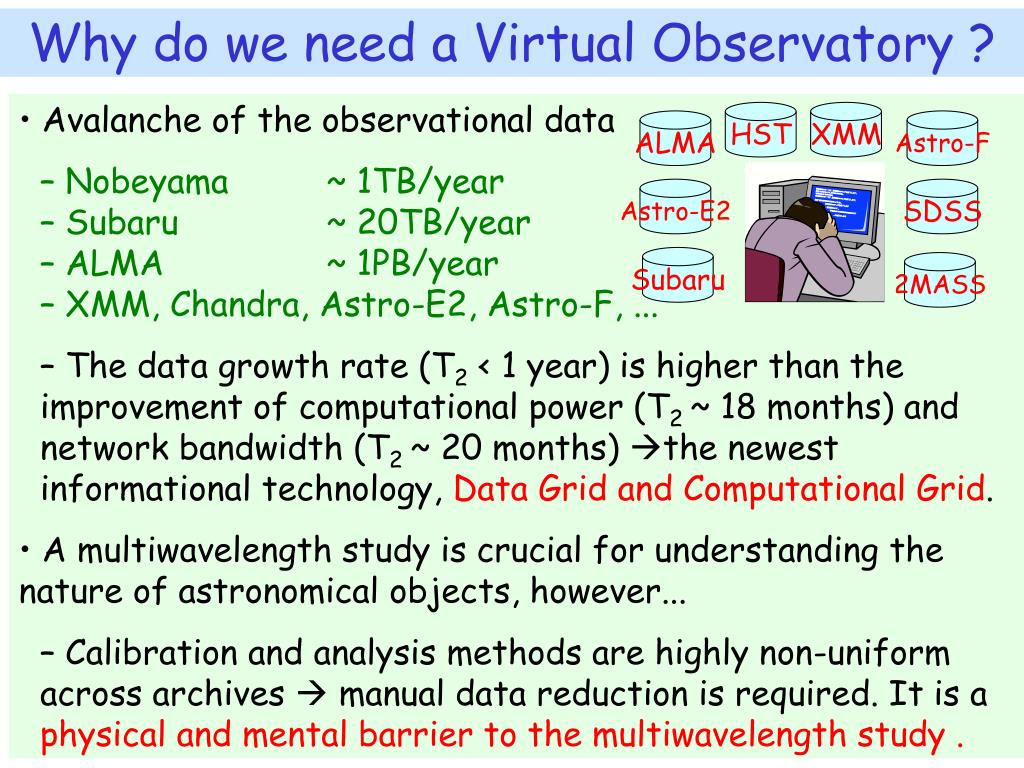 Why do we need a Virtual Observatory ?

• Avalanche of the observational data

– Nobeyama ~ 1TB/year
– Subaru ~ 20TB/year
– ALMA ~ 1PB/year
– XMM, Chandra, Astro-E2, Astro-F, ...

ALMA HST XMM Astro-F
Astro-E2 SDSS
Subaru 2MASS

– The data growth rate ($T_2$ < 1 year) is higher than the improvement of computational power ($T_2$ ~ 18 months) and network bandwidth ($T_2$ ~ 20 months) →the newest informational technology, Data Grid and Computational Grid.

• A multiwavelength study is crucial for understanding the nature of astronomical objects, however...

– Calibration and analysis methods are highly non-uniform across archives → manual data reduction is required. It is a physical and mental barrier to the multiwavelength study .